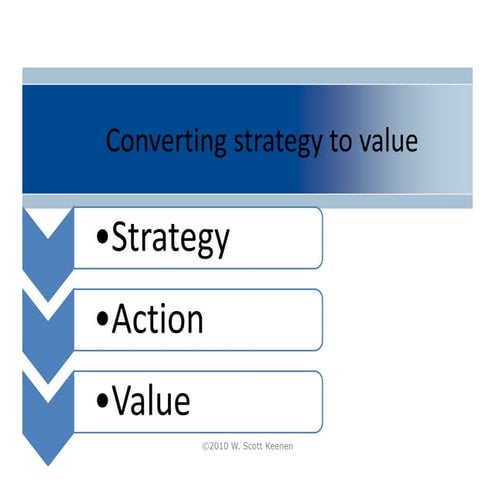 Converting strategy to value

•Strategy

•Action

•Value

©2010 W. Scott Keenen